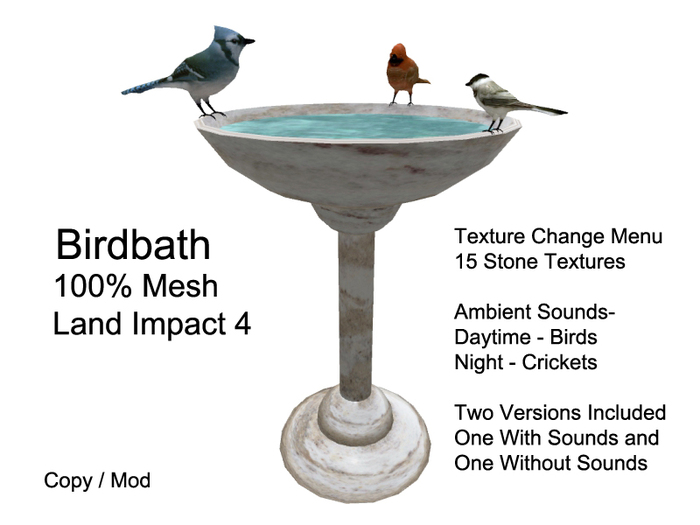 Birdbath
100% Mesh
Land Impact 4

Copy / Mod

Texture Change Menu
15 Stone Textures

Ambient Sounds-
Daytime - Birds
Night - Crickets

Two Versions Included
One With Sounds and
One Without Sounds